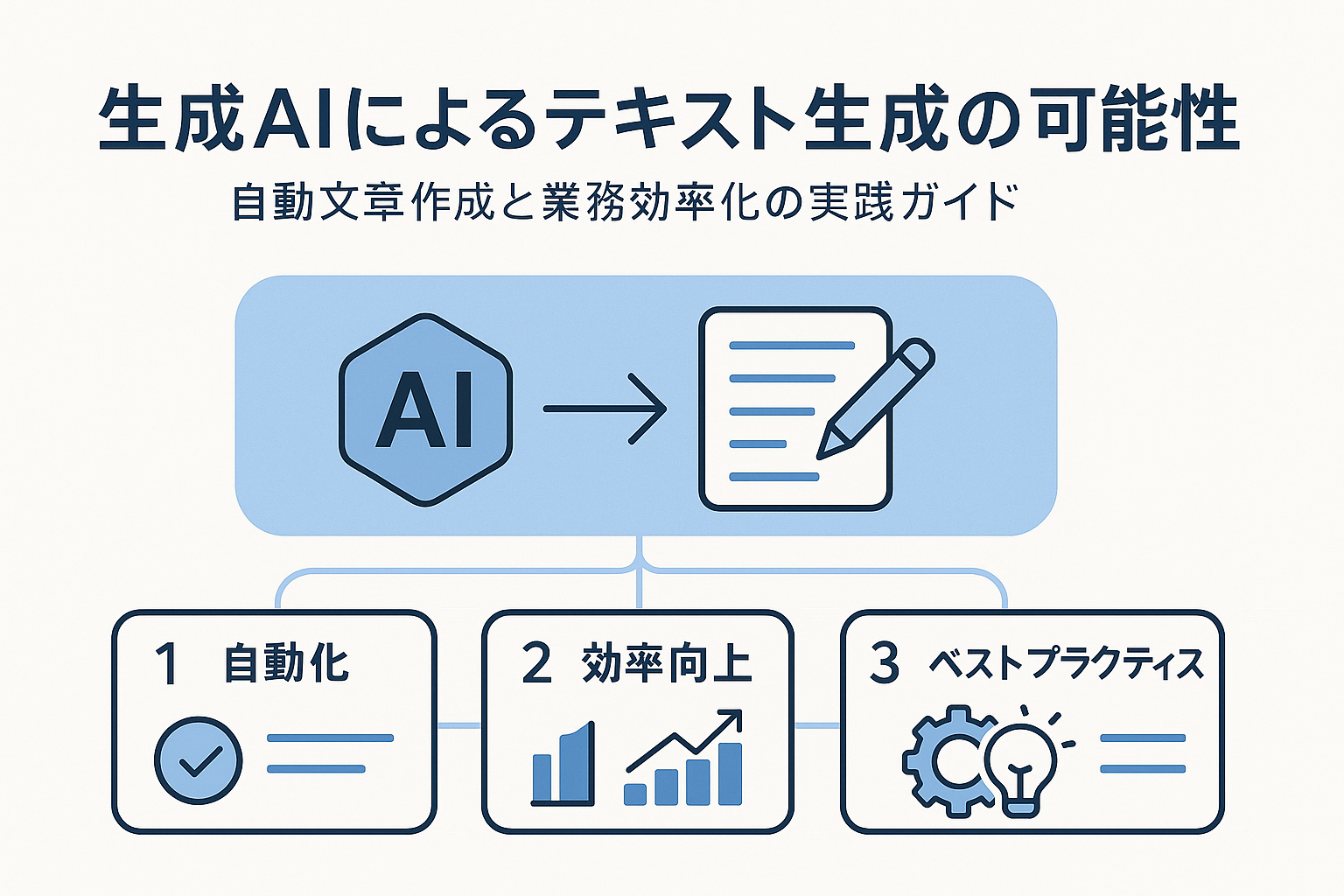 生成AIによるテキスト生成の可能性

自動文章作成と業務効率化の実践ガイド

AI

1 自動化

2 効率向上

3 ベストプラクティス